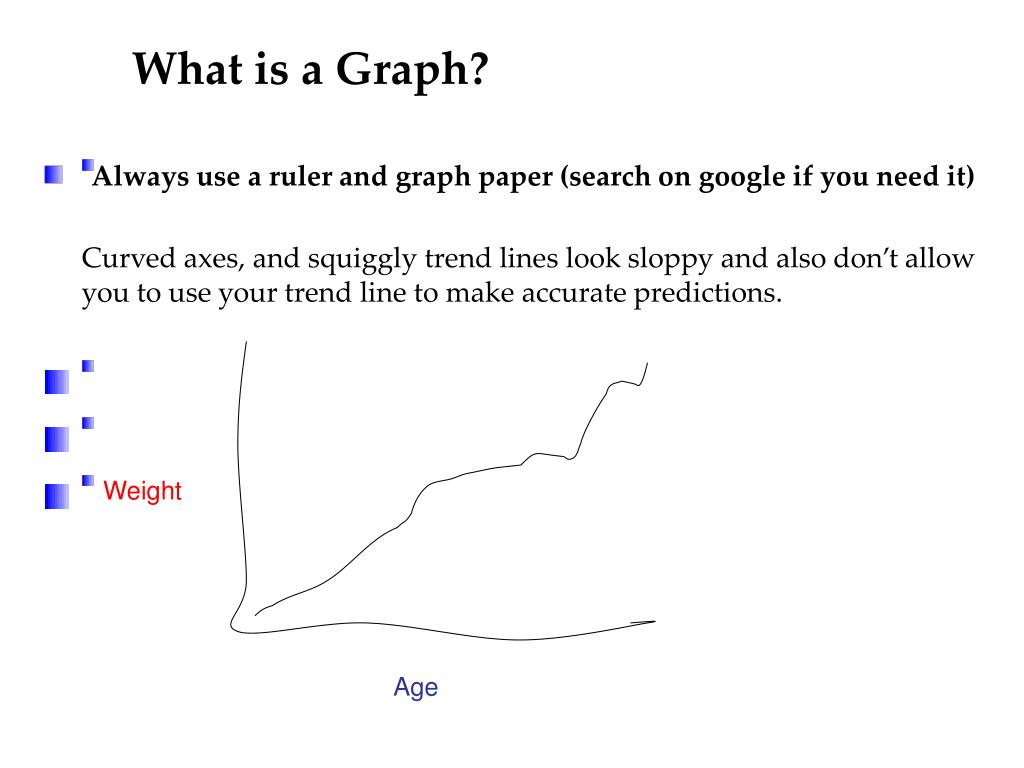 What is a Graph?

Always use a ruler and graph paper (search on google if you need it)

Curved axes, and squiggly trend lines look sloppy and also don't allow you to use your trend line to make accurate predictions.

Weight

Age